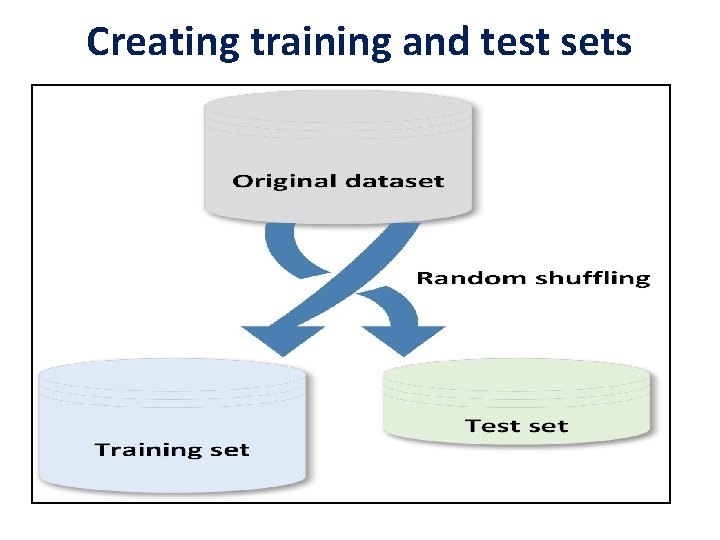 Creating training and test sets

Original dataset

Random shuffling

Training set

Test set